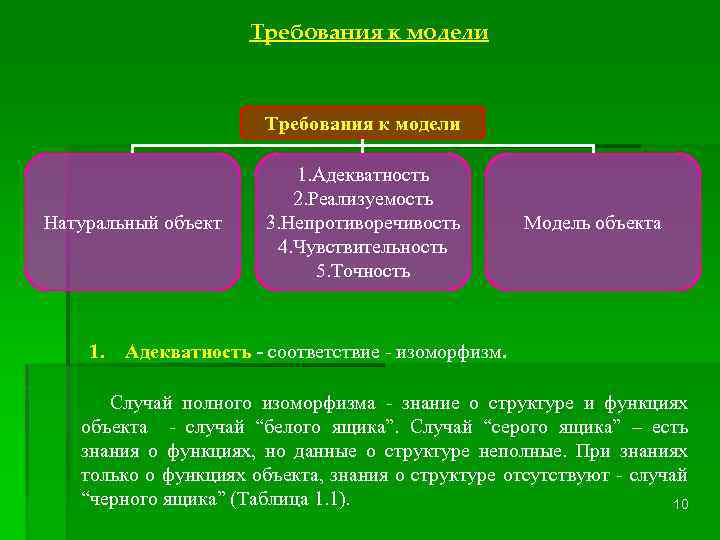 Требования к модели

Требования к модели

Натуральный объект

1.Адекватность
2.Реализуемость
3.Непротиворечивость
4.Чувствительность
5.Точность

Модель объекта

1. Адекватность - соответствие - изоморфизм.

Случай полного изоморфизма - знание о структуре и функциях объекта - случай “белого ящика”. Случай “серого ящика” – есть знания о функциях, но данные о структуре неполные. При знаниях только о функциях объекта, знания о структуре отсутствуют - случай “черного ящика” (Таблица 1.1).

10